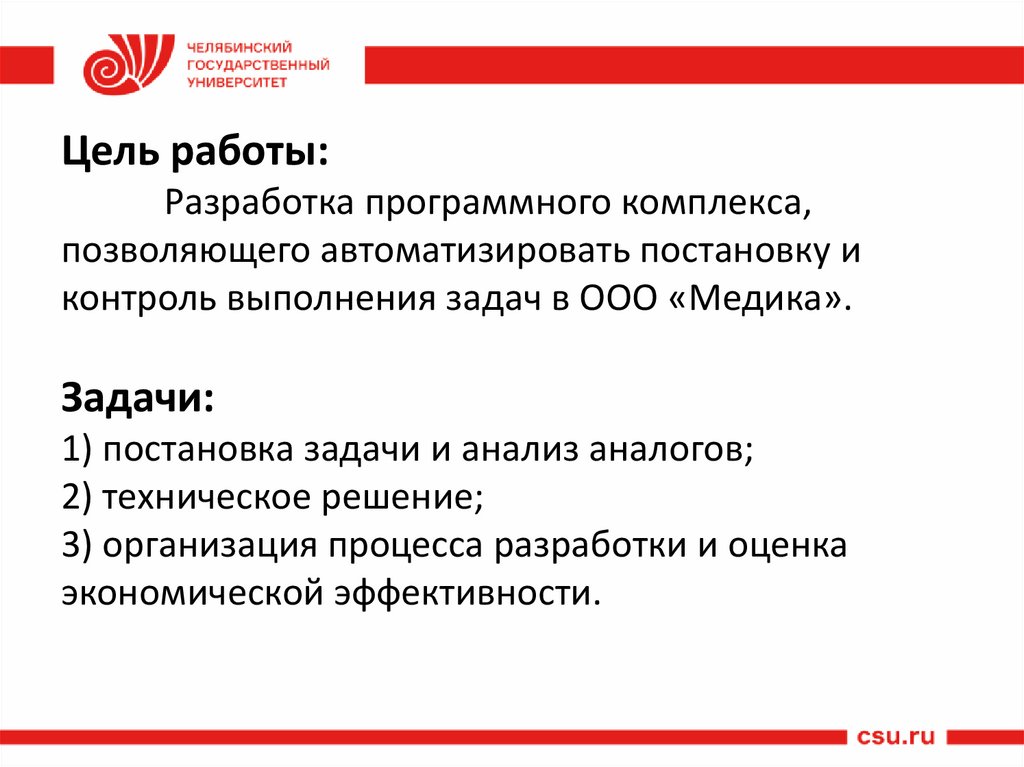 ЧЕЛЯБИНСКИЙ
ГОСУДАРСТВЕННЫЙ
УНИВЕРСИТЕТ

Цель работы:
Разработка программного комплекса, позволяющего автоматизировать постановку и контроль выполнения задач в ООО «Медика».

Задачи:
1) постановка задачи и анализ аналогов;
2) техническое решение;
3) организация процесса разработки и оценка экономической эффективности.

csu.ru